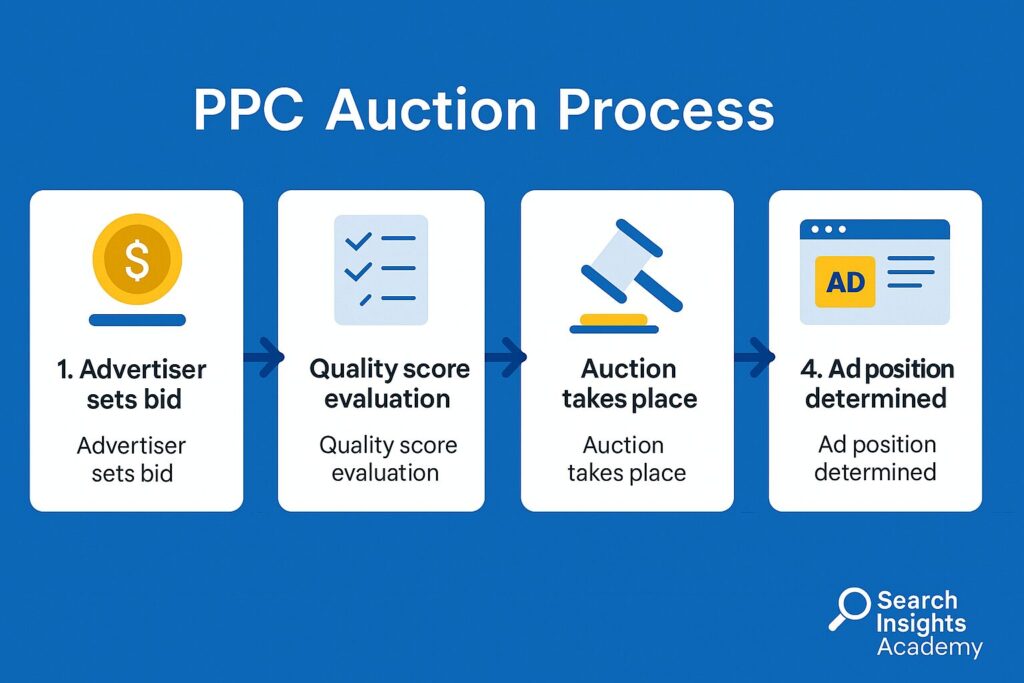 PPC Auction Process

$

1. Advertiser sets bid

Advertiser sets bid

Quality score evaluation

Quality score evaluation

Auction takes place

Auction takes place

AD

4. Ad position determined

Ad position determined

Search Insights Academy